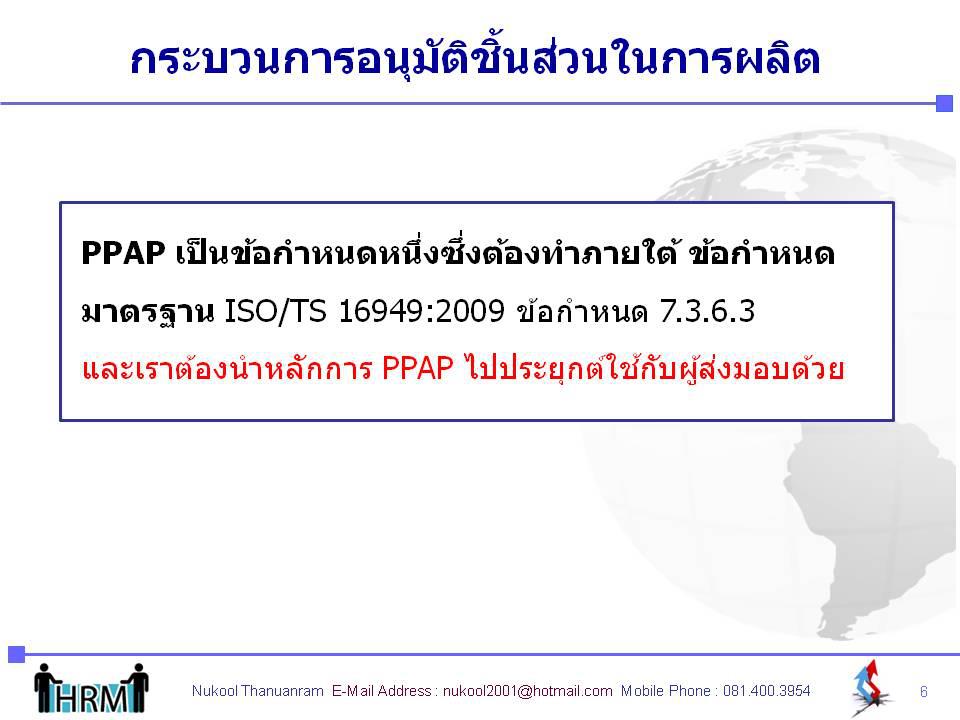 กระบวนการอนุมัติชิ้นส่วนในการผลิต

PPAP เป็นข้อกำหนดหนึ่งซึ่งต้องทำภายใต้ ข้อกำหนดมาตรฐาน ISO/TS 16949:2009 ข้อกำหนด 7.3.6.3 และเราต้องนำหลักการ PPAP ไปประยุกต์ใช้กับผู้ส่งมอบด้วย

HRM

Nukool Thanuanram E-Mail Address : nukool2001@hotmail.com Mobile Phone : 081.400.3954

6